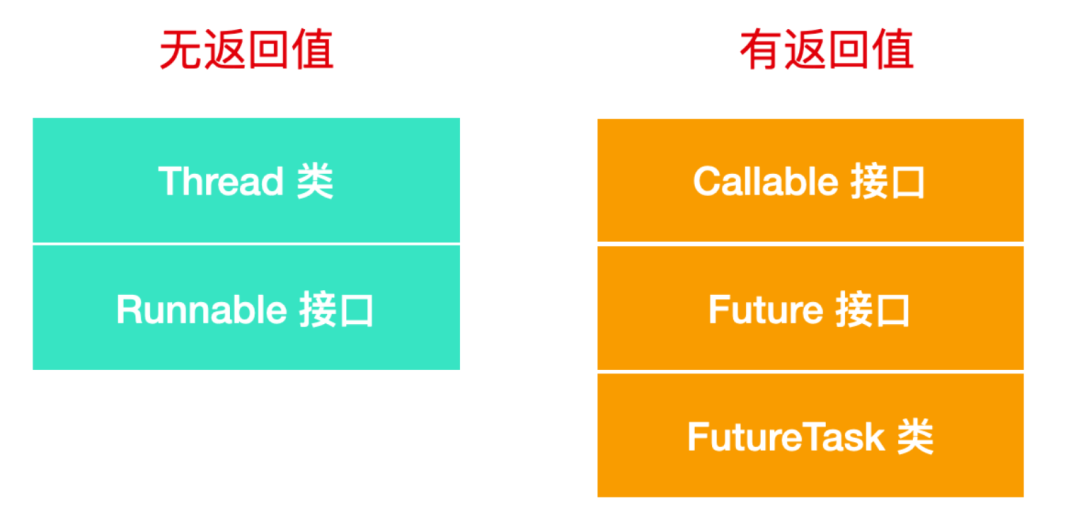 无返回值

Thread 类

Runnable 接口

有返回值

Callable 接口

Future 接口

FutureTask 类